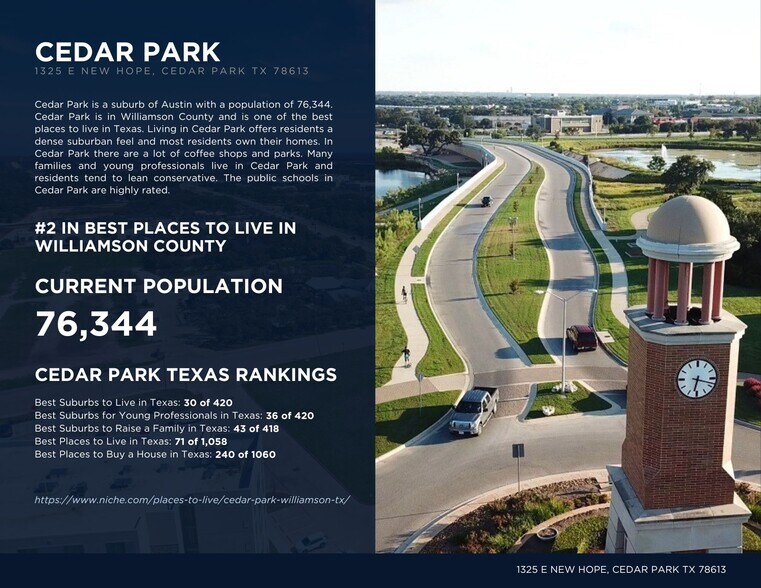 CEDAR PARK
1325 E NEW HOPE, CEDAR PARK TX 78613

Cedar Park is a suburb of Austin with a population of 76,344. Cedar Park is in Williamson County and is one of the best places to live in Texas. Living in Cedar Park offers residents a dense suburban feel and most residents own their homes. In Cedar Park there are a lot of coffee shops and parks. Many families and young professionals live in Cedar Park and residents tend to lean conservative. The public schools in Cedar Park are highly rated.

#2 IN BEST PLACES TO LIVE IN WILLIAMSON COUNTY

CURRENT POPULATION

76,344

CEDAR PARK TEXAS RANKINGS

Best Suburbs to Live in Texas: 30 of 420
Best Suburbs for Young Professionals in Texas: 36 of 420
Best Suburbs to Raise a Family in Texas: 43 of 418
Best Places to Live in Texas: 71 of 1,058
Best Places to Buy a House in Texas: 240 of 1060

https://www.niche.com/places-to-live/cedar-park-williamson-tx/

1325 E NEW HOPE, CEDAR PARK TX 78613